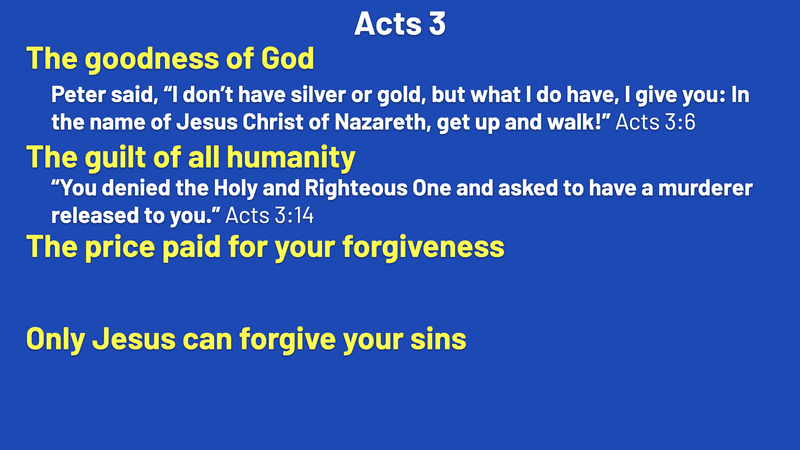 Acts 3

The goodness of God

Peter said, “I don’t have silver or gold, but what I do have, I give you: In the name of Jesus Christ of Nazareth, get up and walk!” Acts 3:6

The guilt of all humanity

“You denied the Holy and Righteous One and asked to have a murderer released to you.” Acts 3:14

The price paid for your forgiveness

Only Jesus can forgive your sins